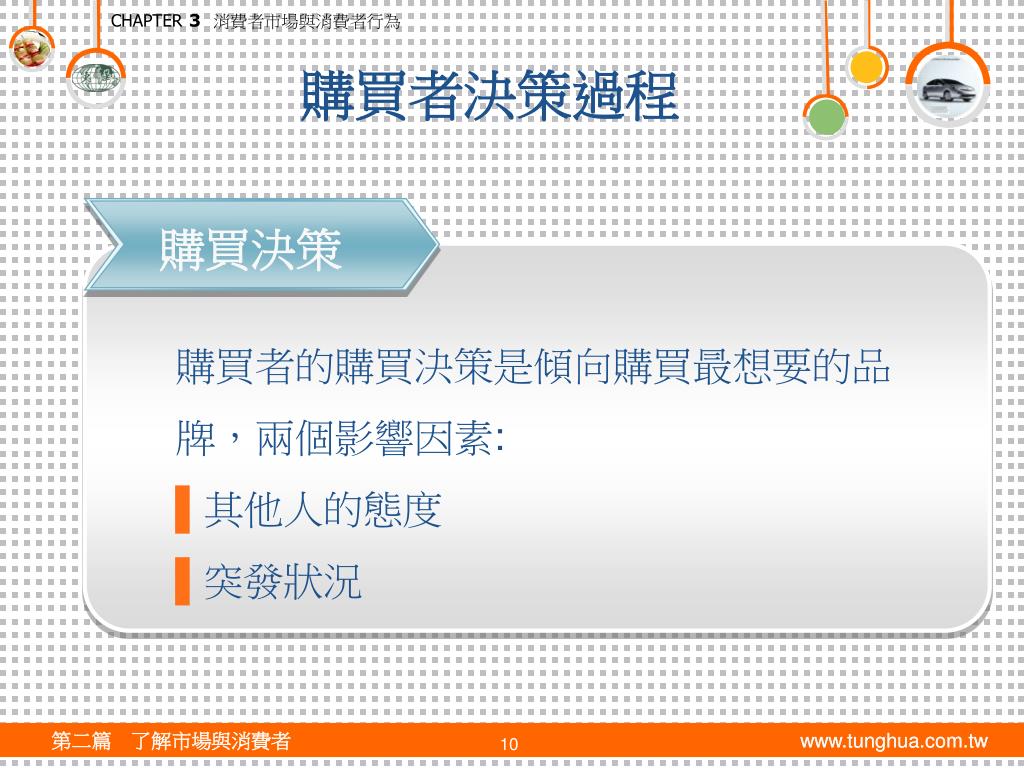 CHAPTER 3 消費者市場與消費者行為

購買者決策過程

購買決策

購買者的購買決策是傾向購買最想要的品牌，兩個影響因素:

其他人的態度

突發狀況

第二篇 了解市場與消費者

10

www.tunghua.com.tw